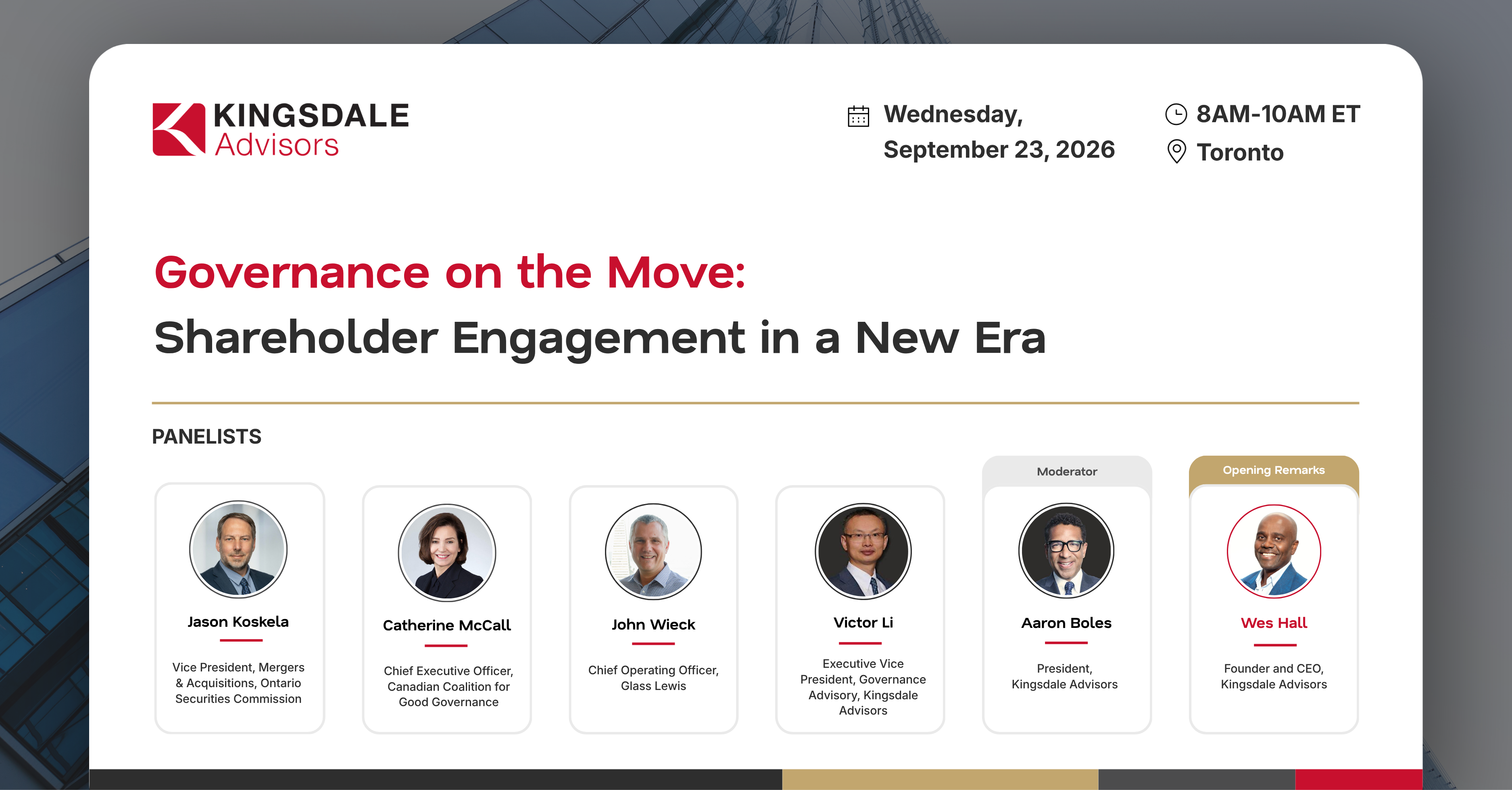 KINGSDALE Advisors

Wednesday, September 23, 2026

8AM-10AM ET

Toronto

Governance on the Move:

Shareholder Engagement in a New Era

PANELISTS

Jason Koskela

Vice President, Mergers & Acquisitions, Ontario Securities Commission

Catherine McCall

Chief Executive Officer, Canadian Coalition for Good Governance

John Wieck

Chief Operating Officer, Glass Lewis

Victor Li

Executive Vice President, Governance Advisory, Kingsdale Advisors

Moderator

Aaron Boles

President, Kingsdale Advisors

Opening Remarks

Wes Hall

Founder and CEO, Kingsdale Advisors